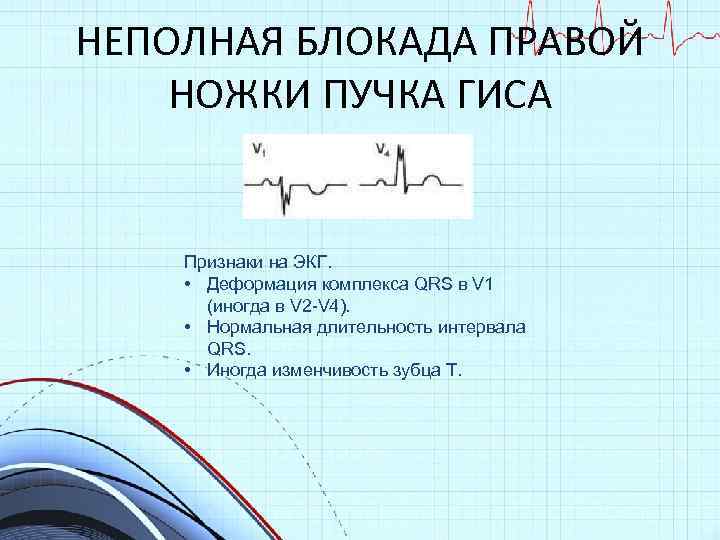 НЕПОЛНАЯ БЛОКАДА ПРАВОЙ НОЖКИ ПУЧКА ГИСА

$V_1$ $V_4$

Признаки на ЭКГ.
• Деформация комплекса QRS в V1 (иногда в V2-V4).
• Нормальная длительность интервала QRS.
• Иногда изменчивость зубца Т.